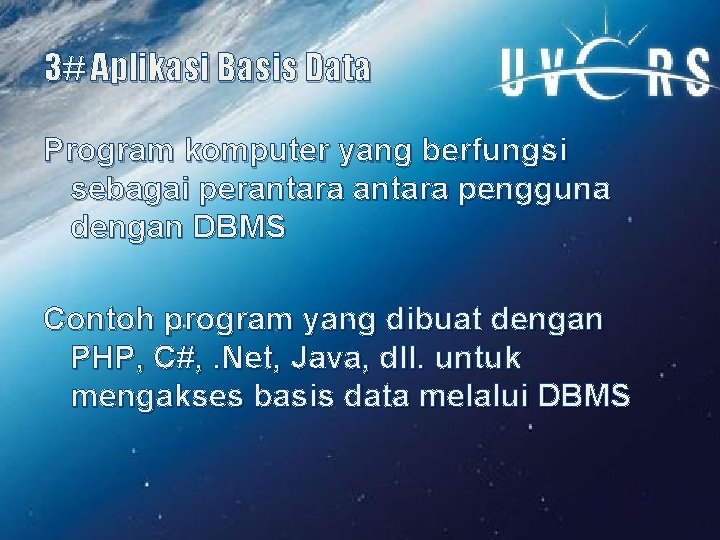 3# Aplikasi Basis Data

UVERS

Program komputer yang berfungsi sebagai perantara antara pengguna dengan DBMS

Contoh program yang dibuat dengan PHP, C#, .Net, Java, dll. untuk mengakses basis data melalui DBMS